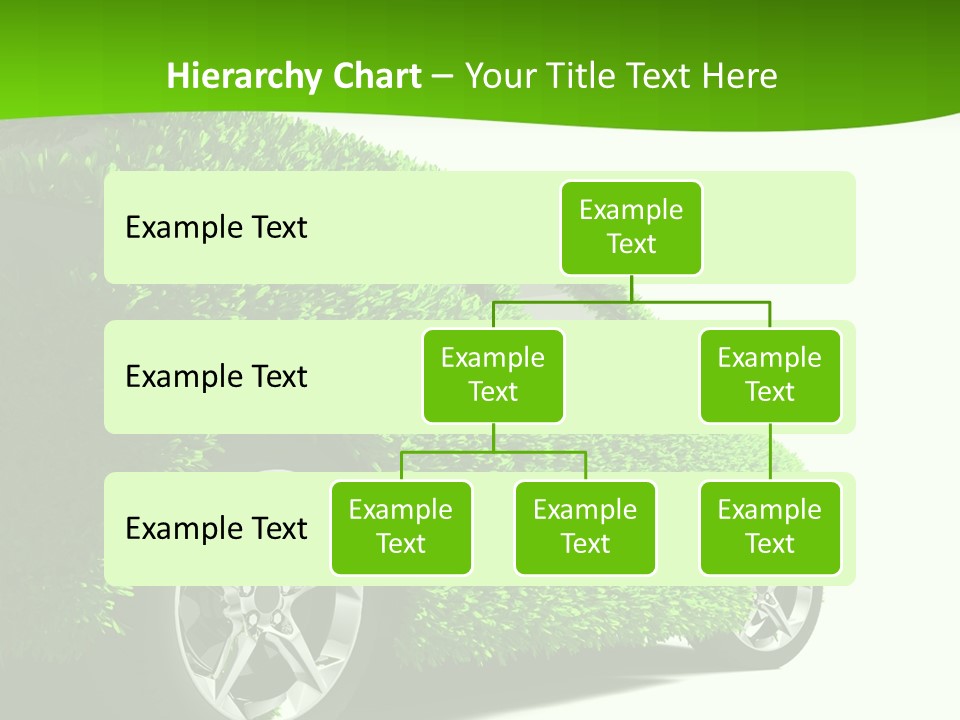 Hierarchy Chart – Your Title Text Here

Example Text

Example Text

Example Text

Example Text

Example Text

Example Text

Example Text

Example Text

Example Text